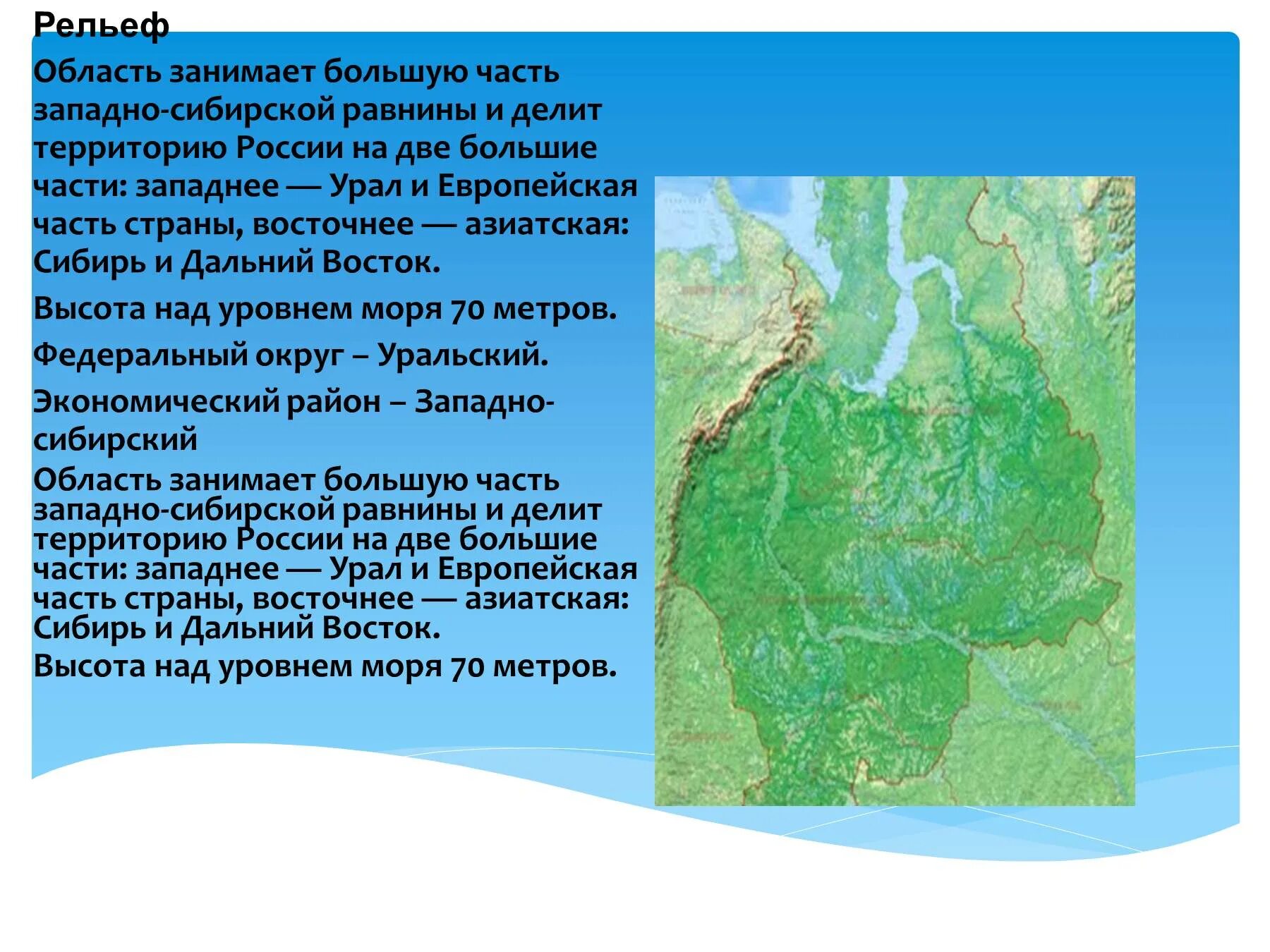 Рельеф

Область занимает большую часть западно-сибирской равнины и делит территорию России на две большие части: западнее — Урал и Европейская часть страны, восточнее — азиатская: Сибирь и Дальний Восток.

Высота над уровнем моря 70 метров.

Федеральный округ – Уральский.

Экономический район – Западно-сибирский

Область занимает большую часть западно-сибирской равнины и делит территорию России на две большие части: западнее — Урал и Европейская часть страны, восточнее — азиатская: Сибирь и Дальний Восток.

Высота над уровнем моря 70 метров.